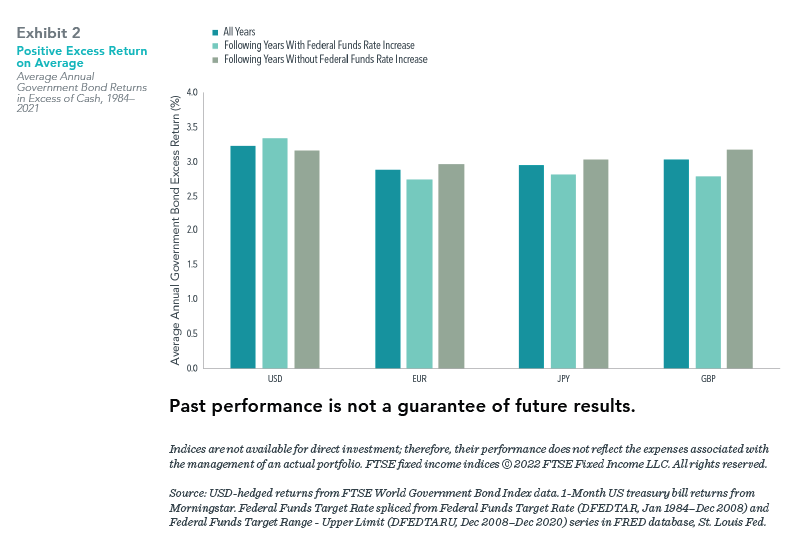 Exhibit 2
Positive Excess Return on Average
Average Annual Government Bond Returns in Excess of Cash, 1984–2021

All Years
Following Years With Federal Funds Rate Increase
Following Years Without Federal Funds Rate Increase

Average Annual Government Bond Excess Return (%)

4.0
3.5
3.0
2.5
2.0
1.5
1.0
0.5
0.0

USD
EUR
JPY
GBP

Past performance is not a guarantee of future results.

Indices are not available for direct investment; therefore, their performance does not reflect the expenses associated with the management of an actual portfolio. FTSE fixed income indices © 2022 FTSE Fixed Income LLC. All rights reserved.

Source: USD-hedged returns from FTSE World Government Bond Index data. 1-Month US treasury bill returns from Morningstar. Federal Funds Target Rate spliced from Federal Funds Target Rate (DFEDTAR, Jan 1984–Dec 2008) and Federal Funds Target Range - Upper Limit (DFEDTARU, Dec 2008–Dec 2020) series in FRED database, St. Louis Fed.